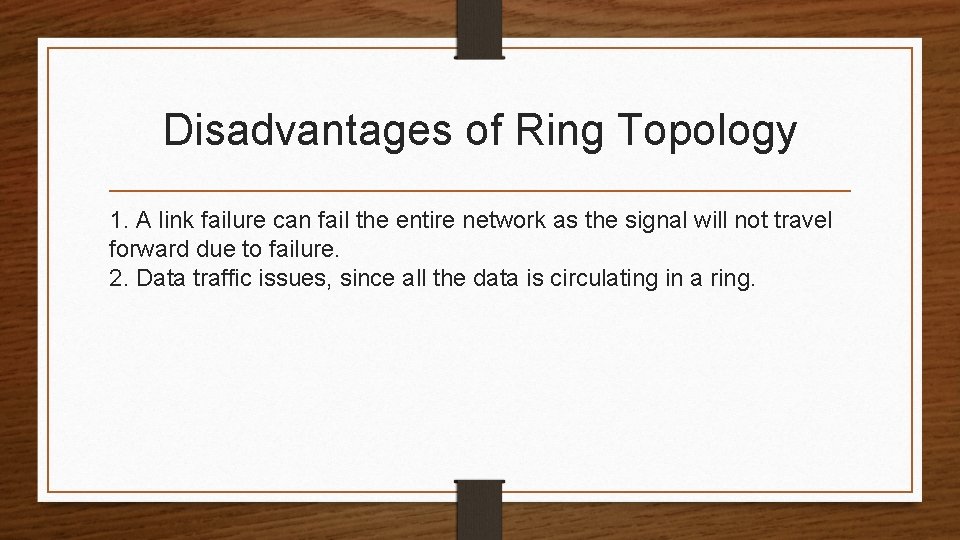 Disadvantages of Ring Topology

1. A link failure can fail the entire network as the signal will not travel forward due to failure.
2. Data traffic issues, since all the data is circulating in a ring.